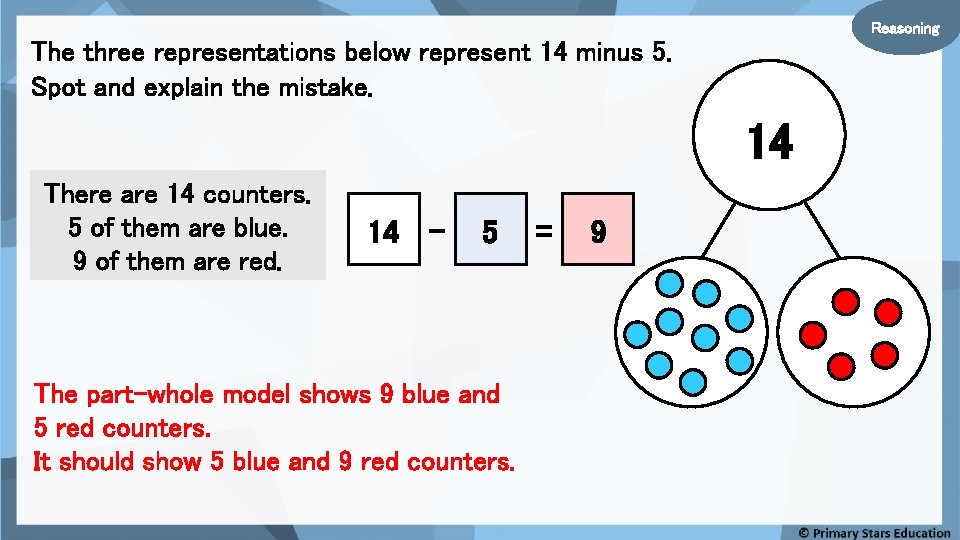 Reasoning

The three representations below represent 14 minus 5.
Spot and explain the mistake.

There are 14 counters.
5 of them are blue.
9 of them are red.

14 − 5 = 9

14

The part-whole model shows 9 blue and 5 red counters.
It should show 5 blue and 9 red counters.

© Primary Stars Education